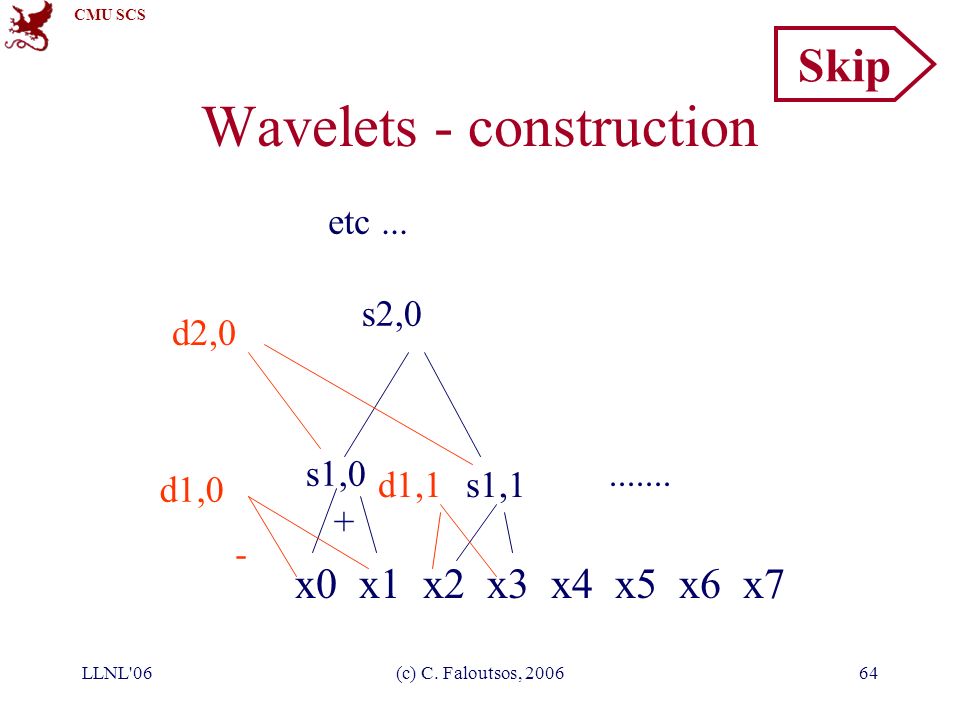 CMU SCS

Skip

Wavelets - construction

etc ...

s2,0

d2,0

s1,0 d1,1 s1,1 .......

d1,0

+

-

x0 x1 x2 x3 x4 x5 x6 x7

LLNL'06

(c) C. Faloutsos, 2006

64